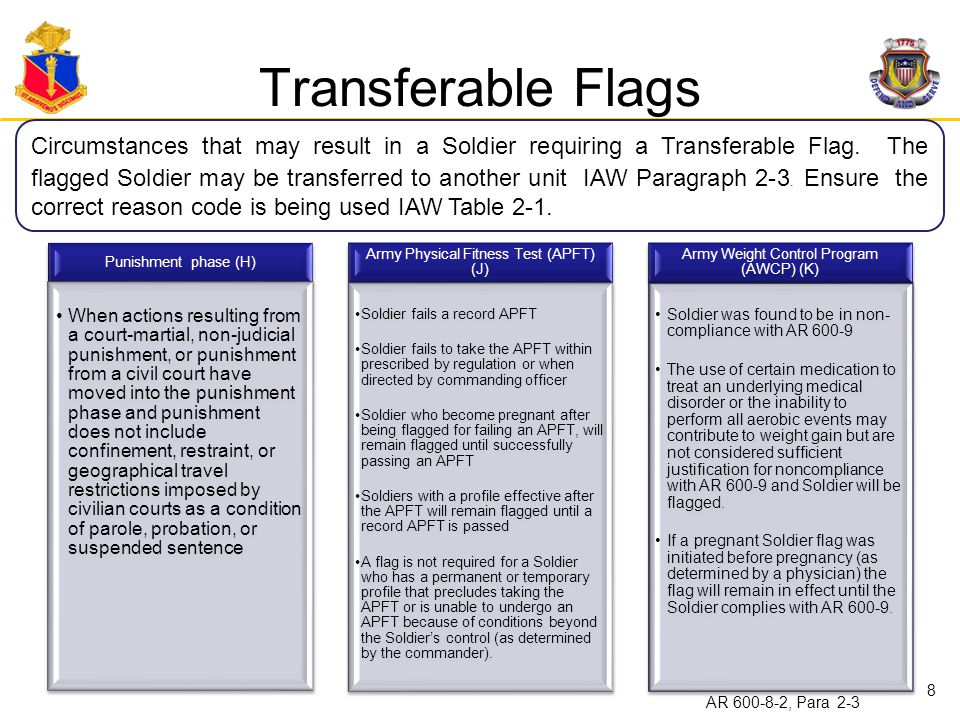 Transferable Flags

Circumstances that may result in a Soldier requiring a Transferable Flag. The flagged Soldier may be transferred to another unit IAW Paragraph 2-3. Ensure the correct reason code is being used IAW Table 2-1.

Punishment phase (H)

• When actions resulting from a court-martial, non-judicial punishment, or punishment from a civil court have moved into the punishment phase and punishment does not include confinement, restraint, or geographical travel restrictions imposed by civilian courts as a condition of parole, probation, or suspended sentence

Army Physical Fitness Test (APFT) (J)

•Soldier fails a record APFT

•Soldier fails to take the APFT within prescribed by regulation or when directed by commanding officer

•Soldier who become pregnant after being flagged for failing an APFT, will remain flagged until successfully passing an APFT

•Soldiers with a profile effective after the APFT will remain flagged until a record APFT is passed

•A flag is not required for a Soldier who has a permanent or temporary profile that precludes taking the APFT or is unable to undergo an APFT because of conditions beyond the Soldier's control (as determined by the commander).

Army Weight Control Program (AWCP) (K)

• Soldier was found to be in non-compliance with AR 600-9

• The use of certain medication to treat an underlying medical disorder or the inability to perform all aerobic events may contribute to weight gain but are not considered sufficient justification for noncompliance with AR 600-9 and Soldier will be flagged.

• If a pregnant Soldier flag was initiated before pregnancy (as determined by a physician) the flag will remain in effect until the Soldier complies with AR 600-9.

AR 600-8-2, Para 2-3

8